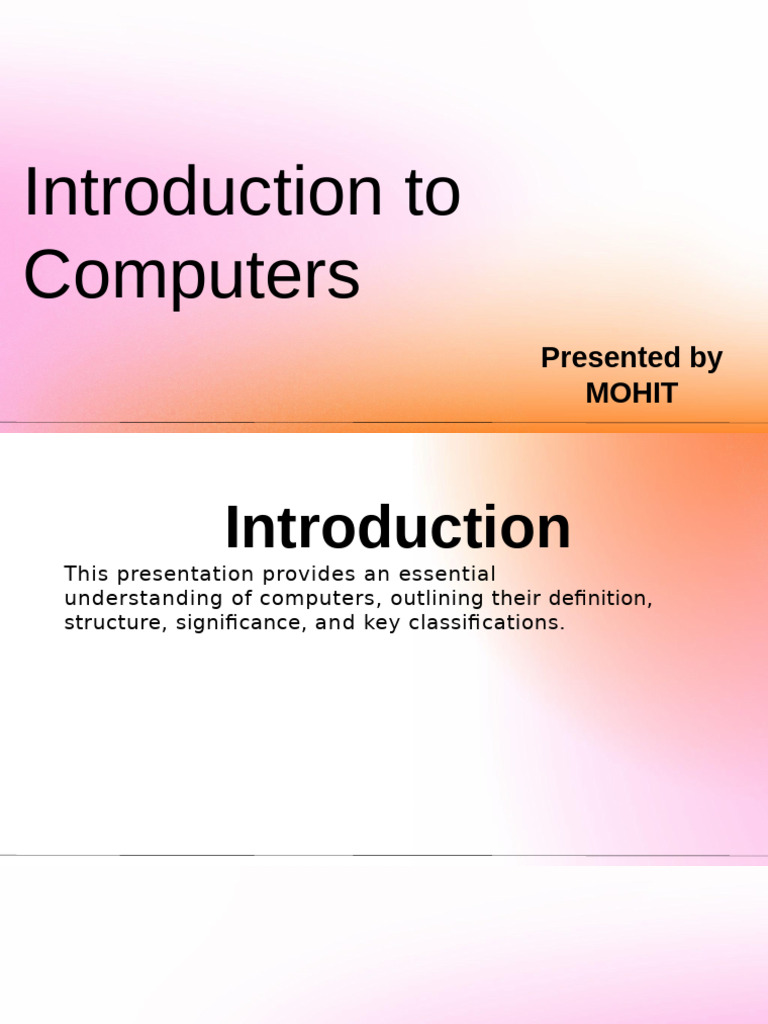 Introduction to Computers

Presented by MOHIT

Introduction

This presentation provides an essential understanding of computers, outlining their definition, structure, significance, and key classifications.